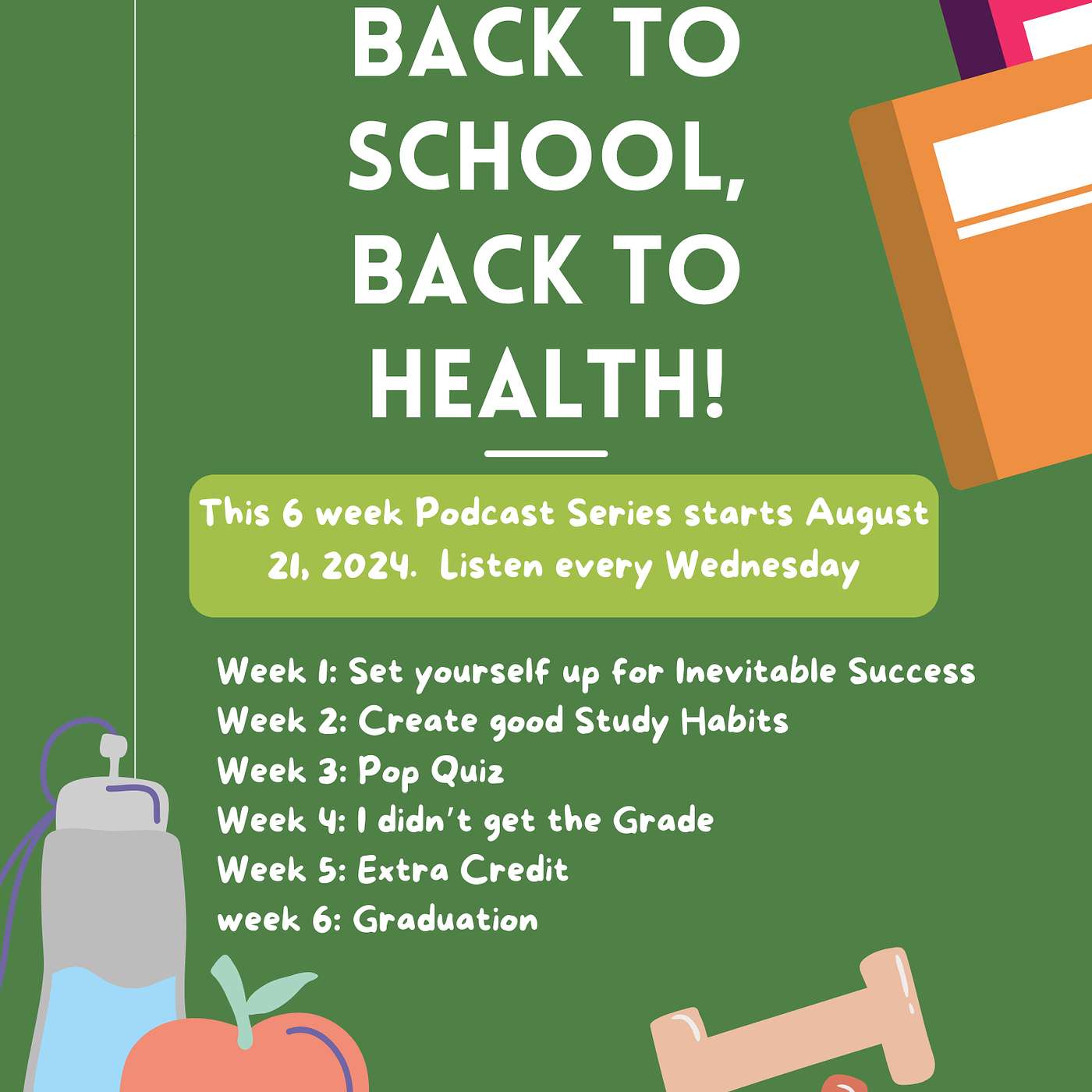 BACK TO SCHOOL, BACK TO HEALTH!

This 6 week Podcast Series starts August 21, 2024. Listen every Wednesday

Week 1: Set yourself up for Inevitable Success
Week 2: Create good Study Habits
Week 3: Pop Quiz
Week 4: I didn't get the Grade
Week 5: Extra Credit
week 6: Graduation